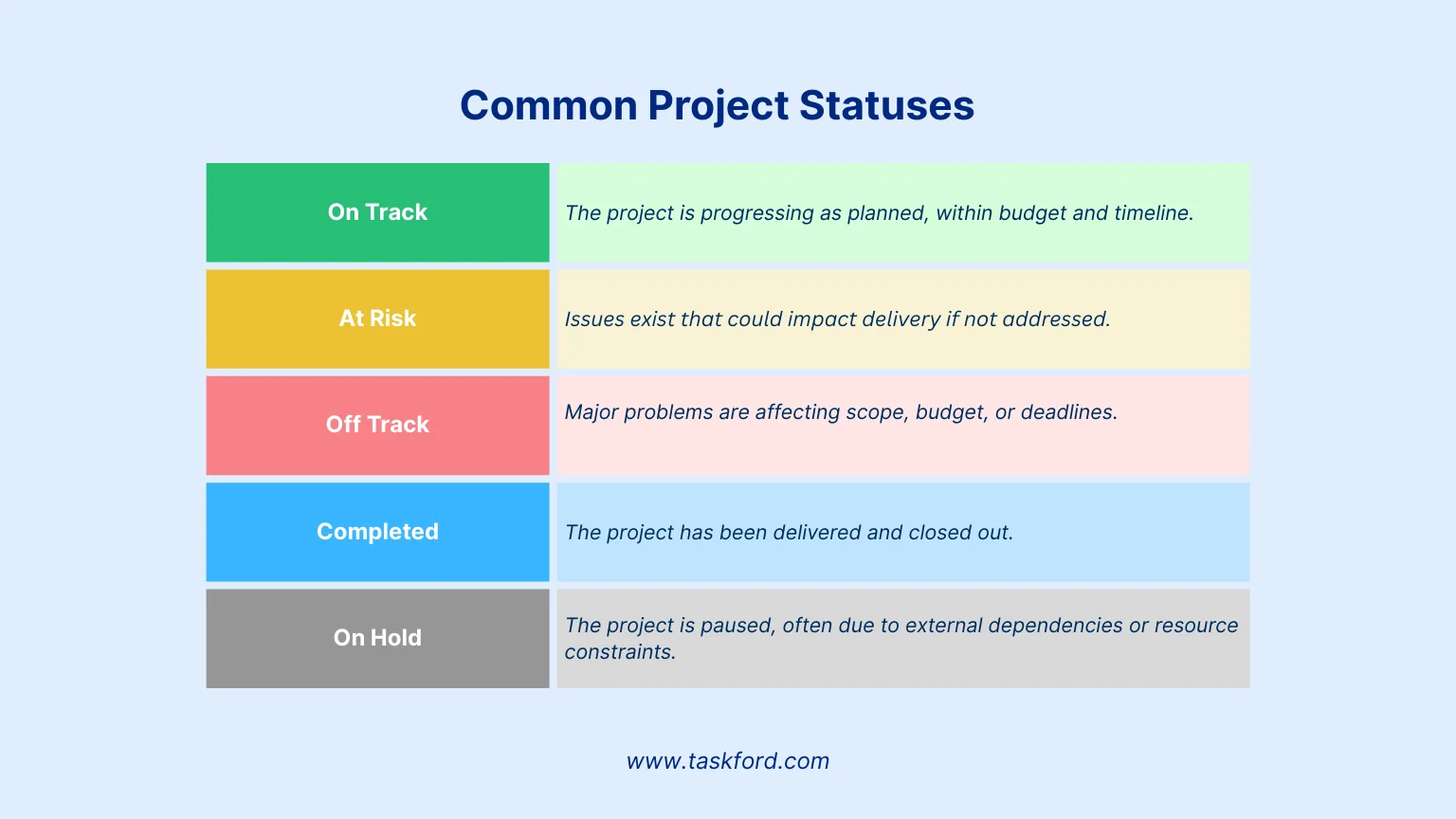 Common Project Statuses

| On Track | The project is progressing as planned, within budget and timeline. |
|---|---|
| At Risk | Issues exist that could impact delivery if not addressed. |
| Off Track | Major problems are affecting scope, budget, or deadlines. |
| Completed | The project has been delivered and closed out. |
| On Hold | The project is paused, often due to external dependencies or resource constraints. |

www.taskford.com